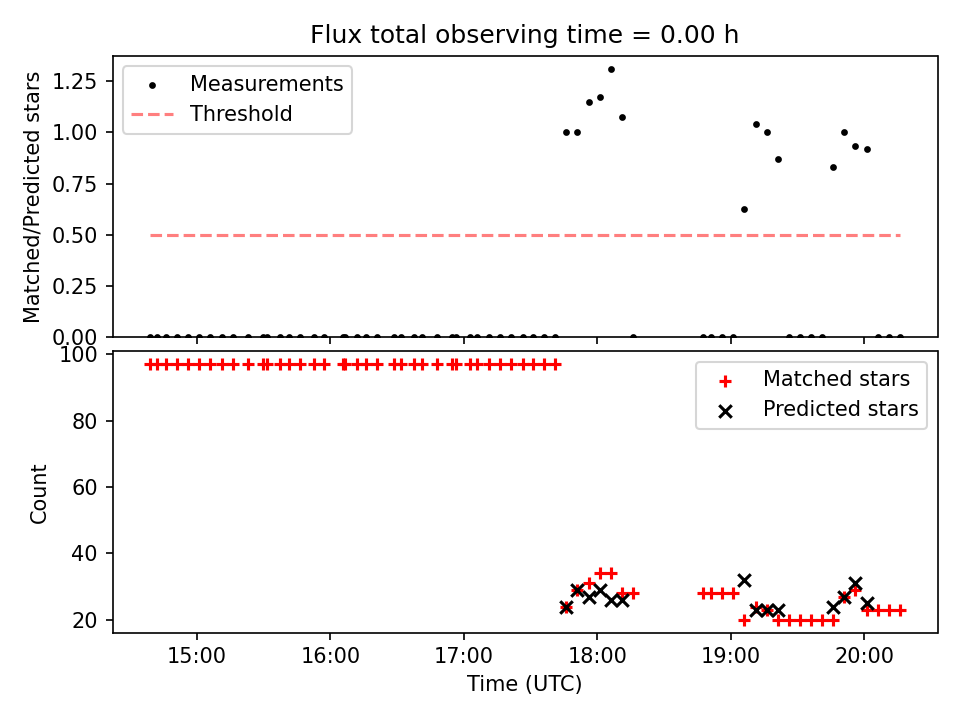 Flux total observing time = 0.00 h

Measurements
Threshold

Matched/Predicted stars

1.25
1.00
0.75
0.50
0.25
0.00

Matched stars
Predicted stars

Count

100
80
60
40
20

15:00
16:00
17:00
18:00
19:00
20:00

Time (UTC)